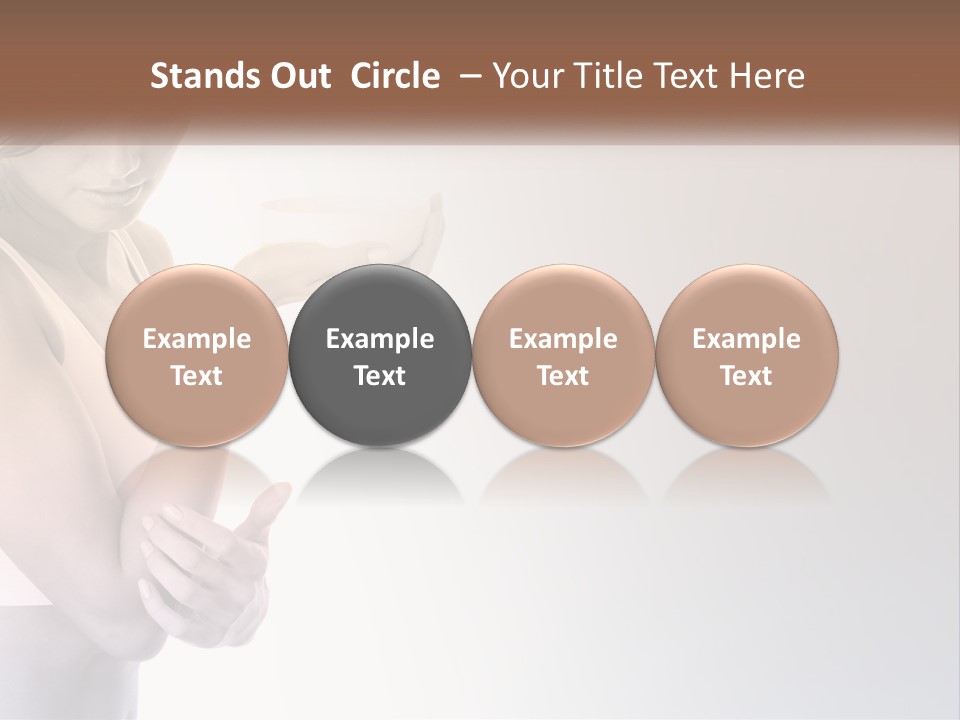 Stands Out Circle – Your Title Text Here

Example Text

Example Text

Example Text

Example Text